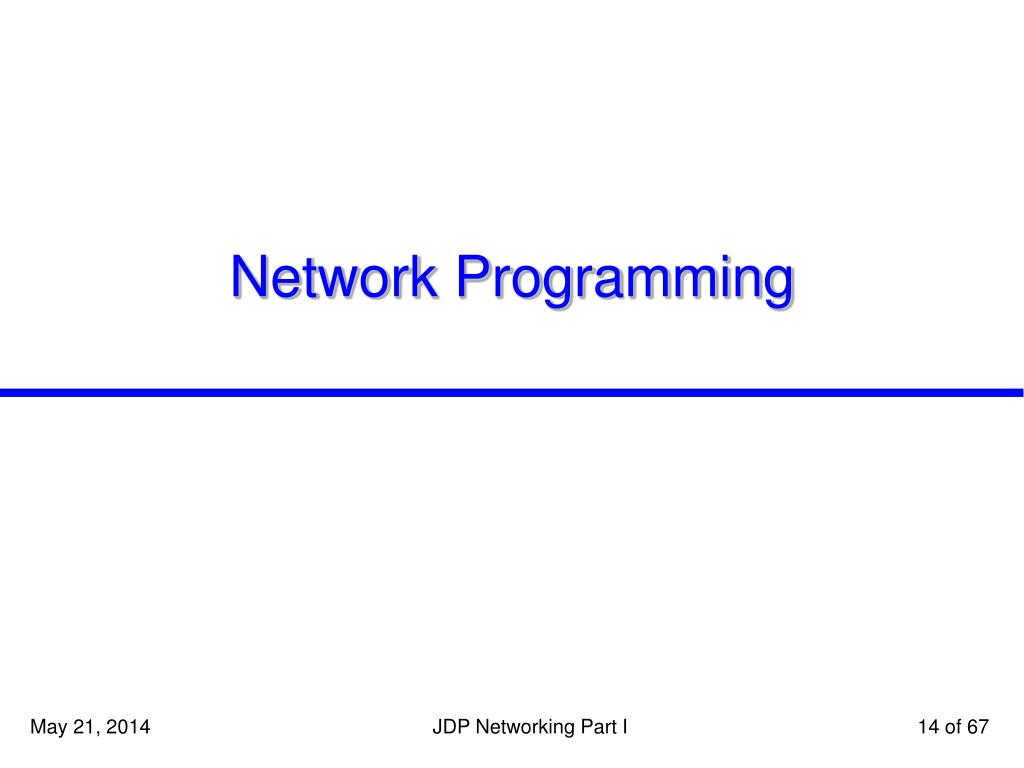 Network Programming

May 21, 2014 JDP Networking Part I 14 of 67